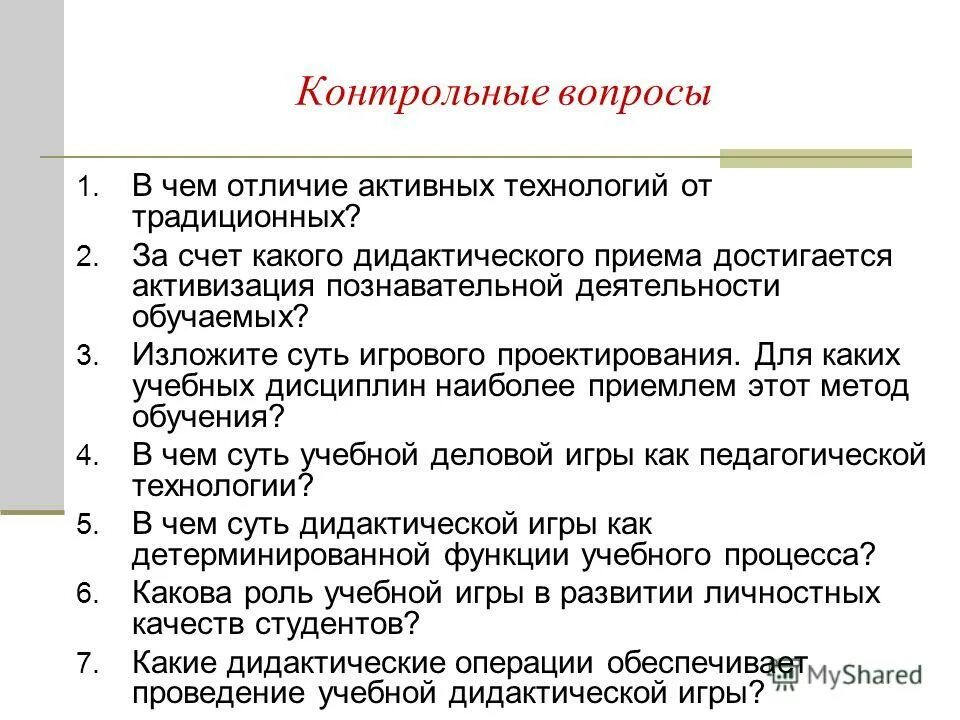 Контрольные вопросы

1. В чем отличие активных технологий от традиционных?
2. За счет какого дидактического приема достигается активизация познавательной деятельности обучаемых?
3. Изложите суть игрового проектирования. Для каких учебных дисциплин наиболее приемлем этот метод обучения?
4. В чем суть учебной деловой игры как педагогической технологии?
5. В чем суть дидактической игры как детерминированной функции учебного процесса?
6. Какова роль учебной игры в развитии личностных качеств студентов?
7. Какие дидактические операции обеспечивает проведение учебной дидактической игры?

MyShared